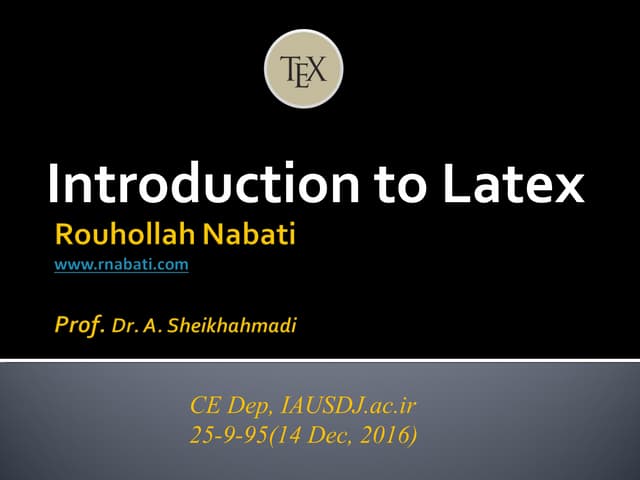 TEX

Introduction to Latex

Rouhollah Nabati

www.rnabati.com

Prof. Dr. A. Sheikhahmadi

CE Dep, IAUSDJ.ac.ir
25-9-95(14 Dec, 2016)